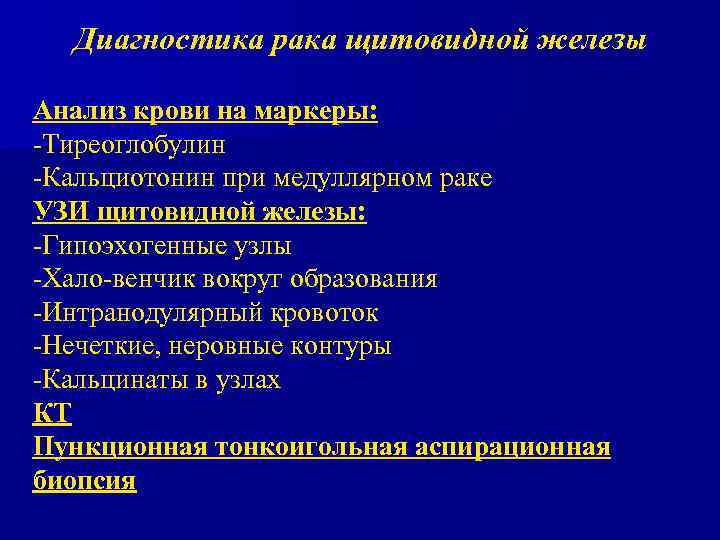 Диагностика рака щитовидной железы

Анализ крови на маркеры:
-Тиреоглобулин
-Кальциотонин при медуллярном раке
УЗИ щитовидной железы:
-Гипоэхогенные узлы
-Хало-венчик вокруг образования
-Интранодулярный кровоток
-Нечеткие, неровные контуры
-Кальцинаты в узлах
КТ
Пункционная тонкоигольная аспирационная биопсия